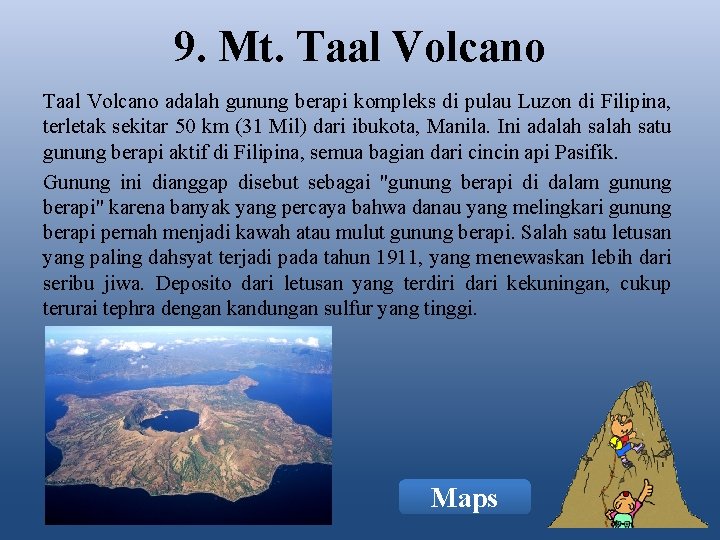 9. Mt. Taal Volcano

Taal Volcano adalah gunung berapi kompleks di pulau Luzon di Filipina, terletak sekitar 50 km (31 Mil) dari ibukota, Manila. Ini adalah salah satu gunung berapi aktif di Filipina, semua bagian dari cincin api Pasifik.

Gunung ini dianggap disebut sebagai "gunung berapi di dalam gunung berapi" karena banyak yang percaya bahwa danau yang melingkari gunung berapi pernah menjadi kawah atau mulut gunung berapi. Salah satu letusan yang paling dahsyat terjadi pada tahun 1911, yang menewaskan lebih dari seribu jiwa. Deposito dari letusan yang terdiri dari kekuningan, cukup terurai tephra dengan kandungan sulfur yang tinggi.

Maps